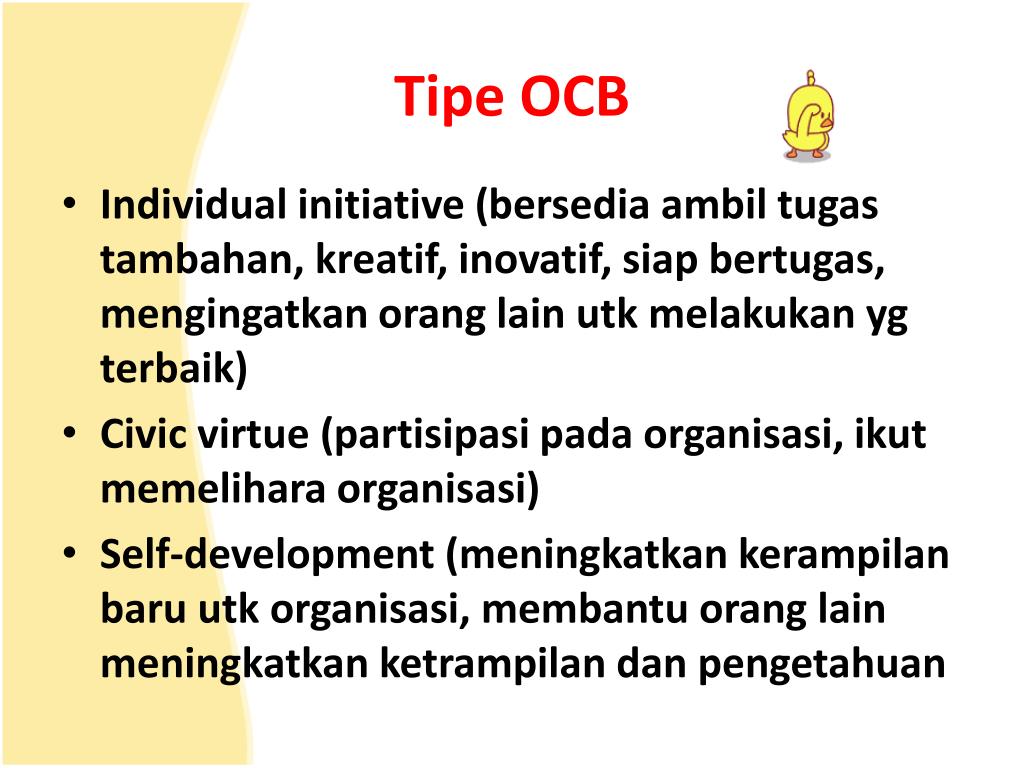 Tipe OCB

• Individual initiative (bersedia ambil tugas tambahan, kreatif, inovatif, siap bertugas, mengingatkan orang lain utk melakukan yg terbaik)
• Civic virtue (partisipasi pada organisasi, ikut memelihara organisasi)
• Self-development (meningkatkan kerampilan baru utk organisasi, membantu orang lain meningkatkan ketrampilan dan pengetahuan